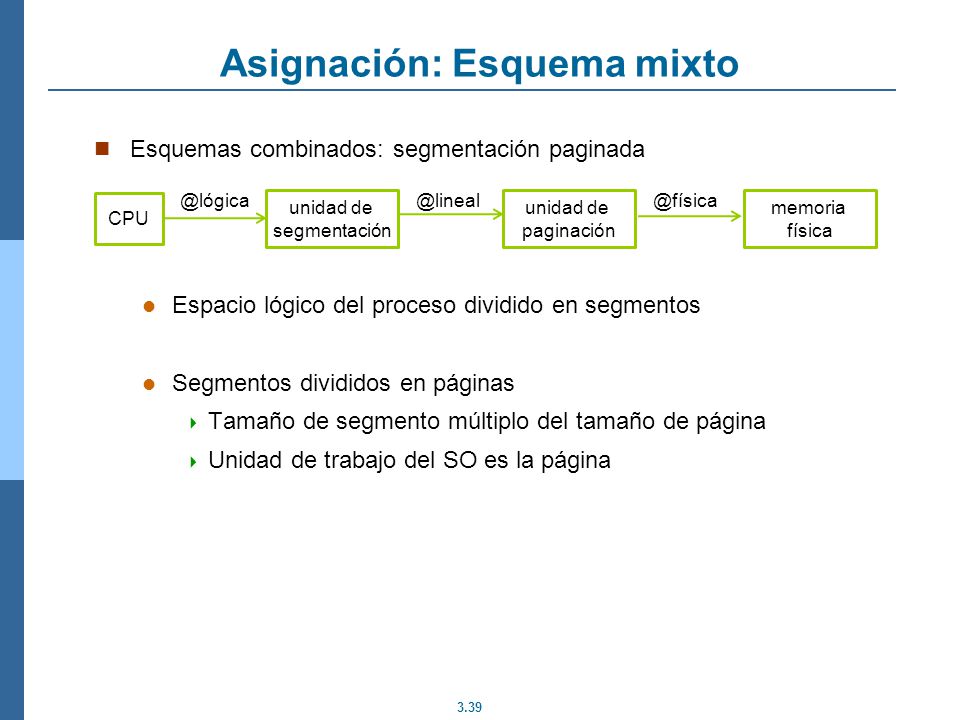 Asignación: Esquema mixto

Esquemas combinados: segmentación paginada

CPU

@lógica

unidad de segmentación

@lineal

unidad de paginación

@física

memoria física

Espacio lógico del proceso dividido en segmentos

Segmentos divididos en páginas

Tamaño de segmento múltiplo del tamaño de página

Unidad de trabajo del SO es la página

3.39